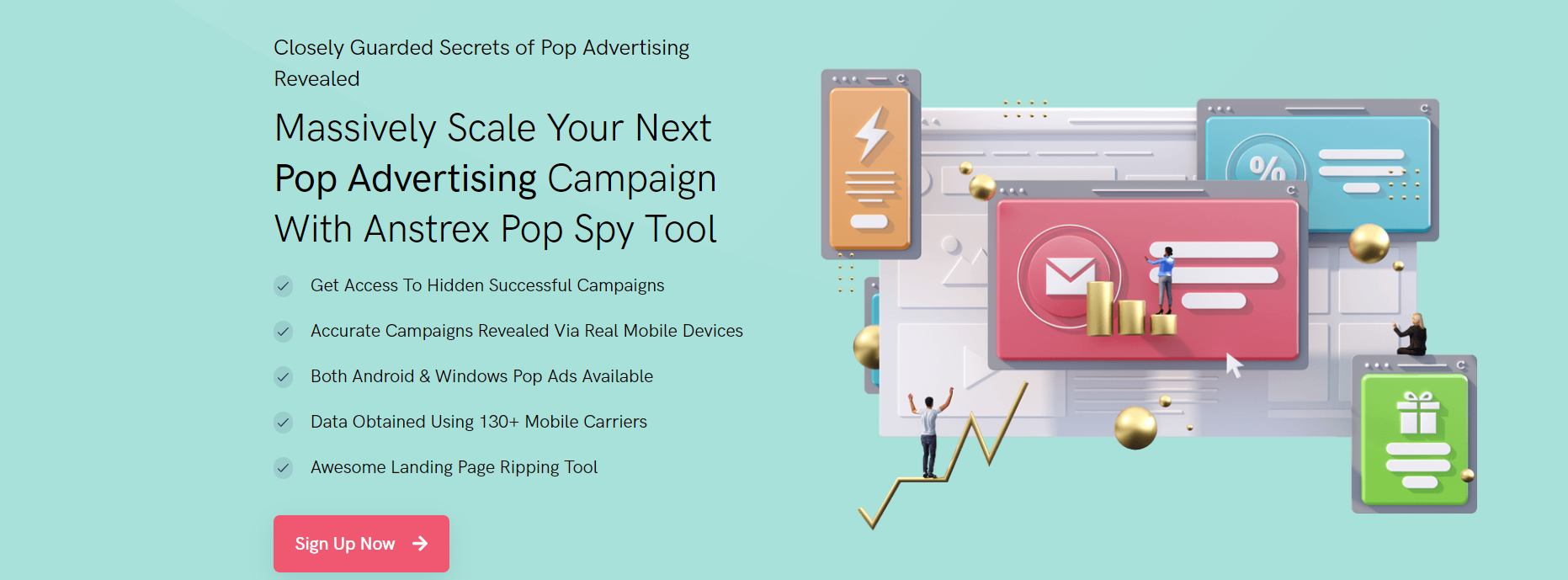 Closely Guarded Secrets of Pop Advertising Revealed

Massively Scale Your Next Pop Advertising Campaign With Anstrex Pop Spy Tool

Get Access To Hidden Successful Campaigns

Accurate Campaigns Revealed Via Real Mobile Devices

Both Android & Windows Pop Ads Available

Data Obtained Using 130+ Mobile Carriers

Awesome Landing Page Ripping Tool

Sign Up Now

%